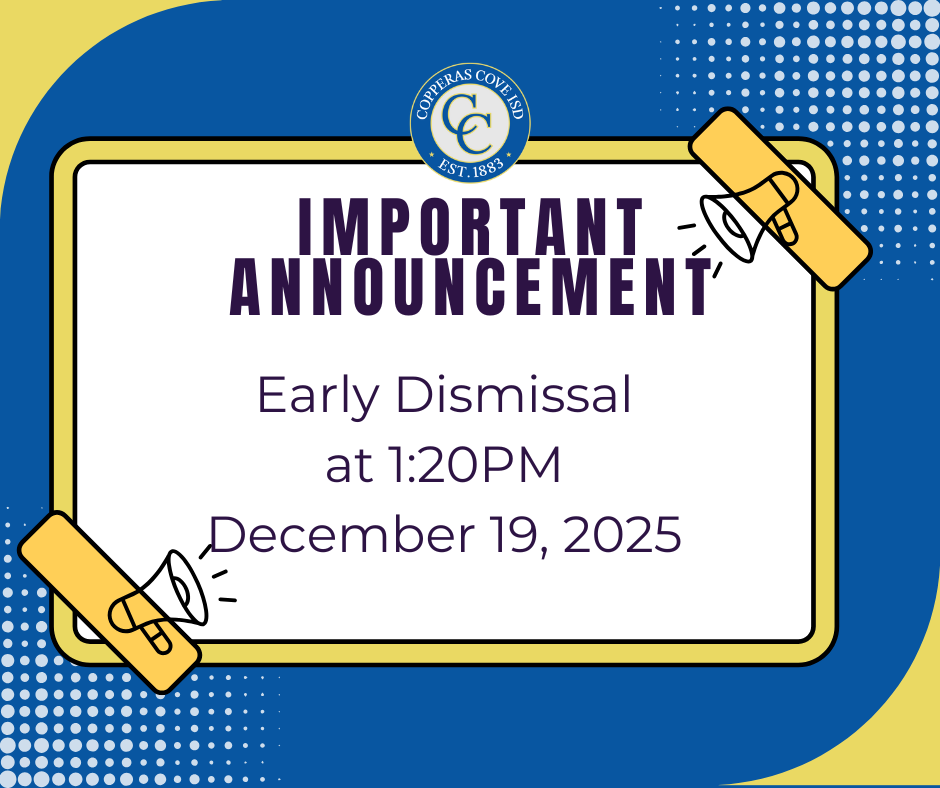 COPPERAS COVE ISD
CC
EST. 1883

IMPORTANT ANNOUNCEMENT

Early Dismissal at 1:20PM December 19, 2025